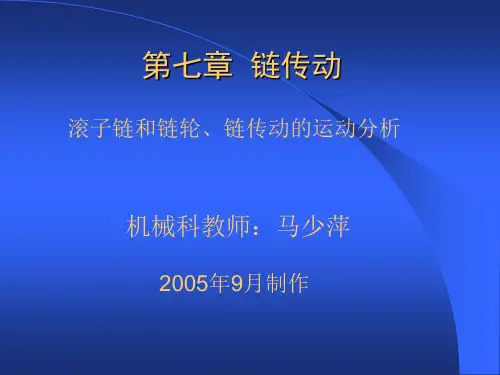 第七章 链传动

滚子链和链轮、链传动的运动分析

机械科教师：马少萍

2005年9月制作